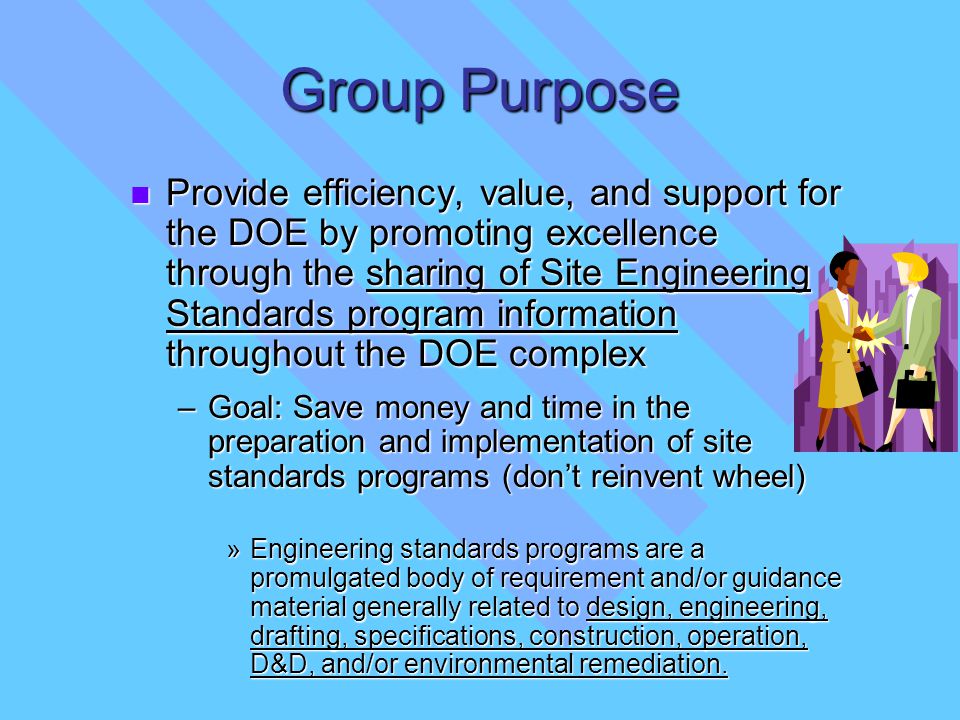 Group Purpose

■ Provide efficiency, value, and support for the DOE by promoting excellence through the sharing of Site Engineering Standards program information throughout the DOE complex

– Goal: Save money and time in the preparation and implementation of site standards programs (don't reinvent wheel)

» Engineering standards programs are a promulgated body of requirement and/or guidance material generally related to design, engineering, drafting, specifications, construction, operation, D&D, and/or environmental remediation.